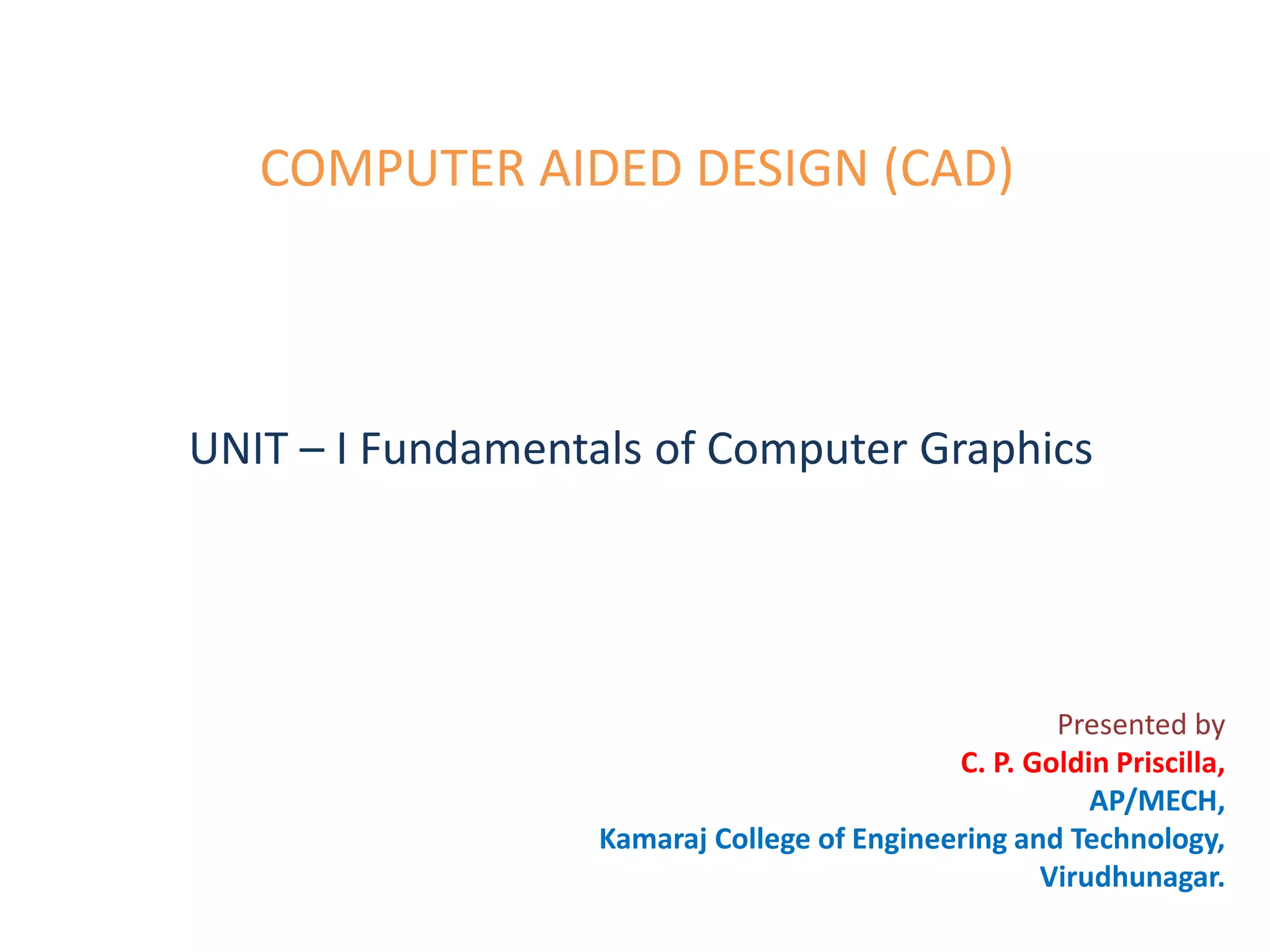 COMPUTER AIDED DESIGN (CAD)

UNIT – I Fundamentals of Computer Graphics

Presented by
C. P. Goldin Priscilla,
AP/MECH,
Kamaraj College of Engineering and Technology,
Virudhunagar.